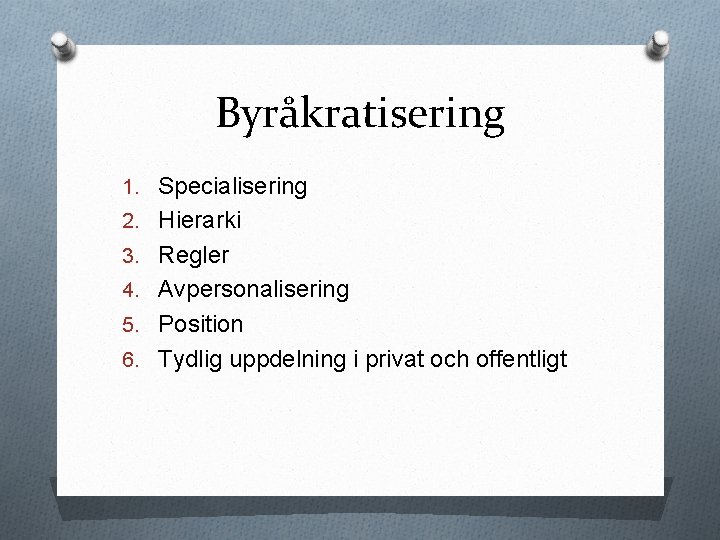 Byråkratisering

1. Specialisering
2. Hierarki
3. Regler
4. Avpersonalisering
5. Position
6. Tydlig uppdelning i privat och offentligt